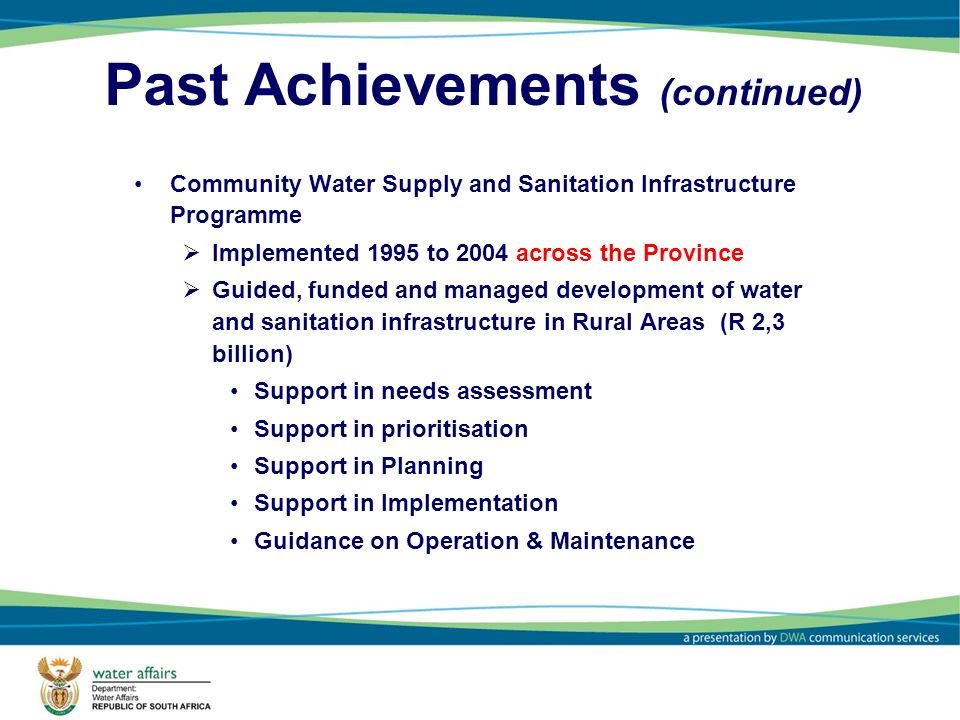 Past Achievements (continued)

• Community Water Supply and Sanitation Infrastructure Programme
  ➢ Implemented 1995 to 2004 across the Province
  ➢ Guided, funded and managed development of water and sanitation infrastructure in Rural Areas (R 2,3 billion)
    • Support in needs assessment
    • Support in prioritisation
    • Support in Planning
    • Support in Implementation
    • Guidance on Operation & Maintenance

a presentation by DWA communication services

water affairs
Department:
Water Affairs
REPUBLIC OF SOUTH AFRICA